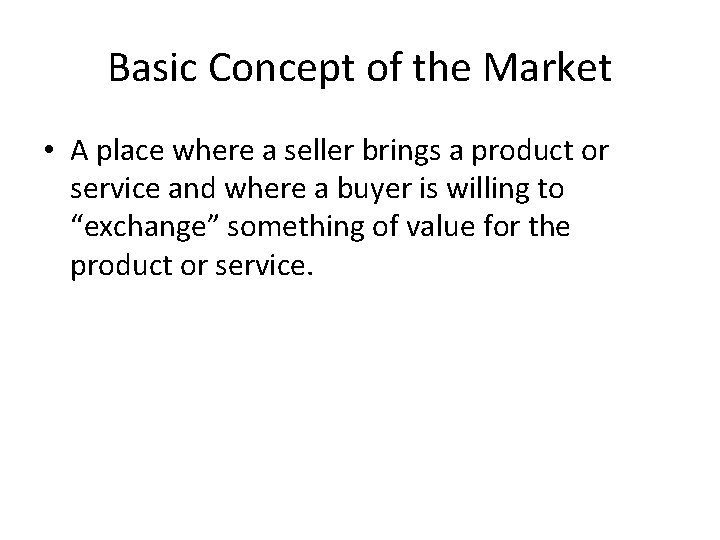 Basic Concept of the Market

• A place where a seller brings a product or service and where a buyer is willing to "exchange" something of value for the product or service.